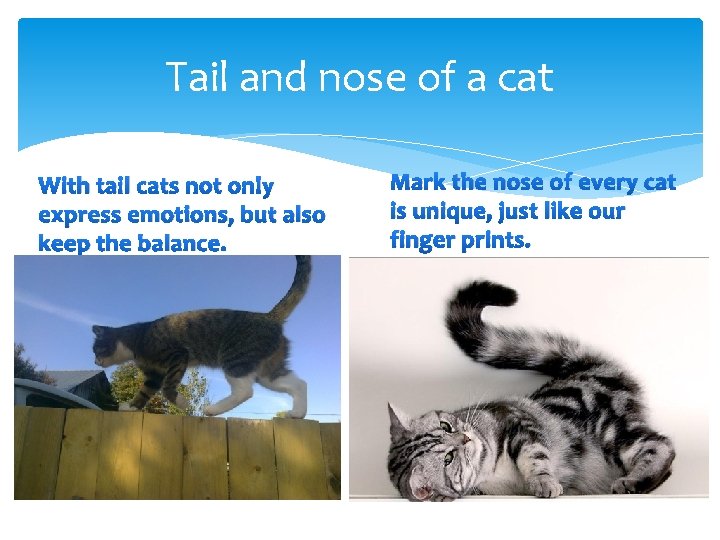 Tail and nose of a cat

With tail cats not only express emotions, but also keep the balance.

Mark the nose of every cat is unique, just like our finger prints.